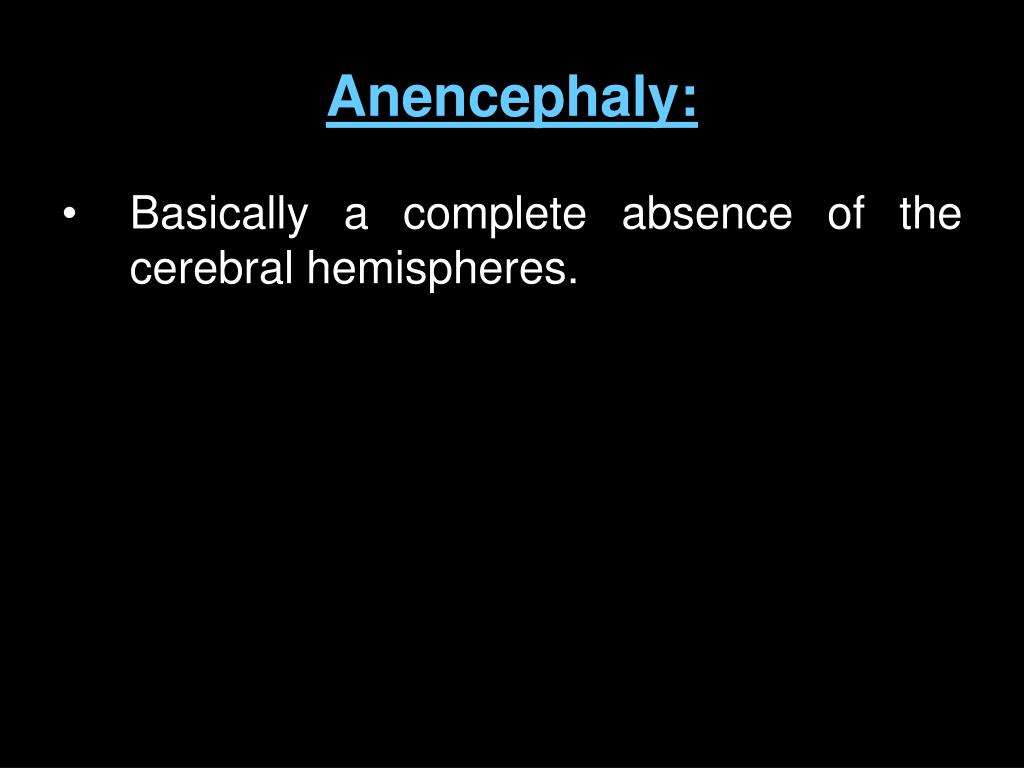 Anencephaly:

• Basically a complete absence of the cerebral hemispheres.